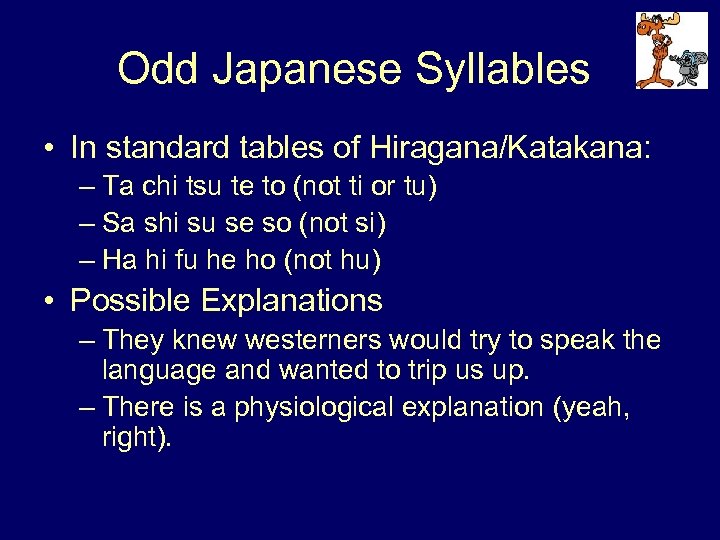 Odd Japanese Syllables

• In standard tables of Hiragana/Katakana:
– Ta chi tsu te to (not ti or tu)
– Sa shi su se so (not si)
– Ha hi fu he ho (not hu)

• Possible Explanations
– They knew westerners would try to speak the language and wanted to trip us up.
– There is a physiological explanation (yeah, right).